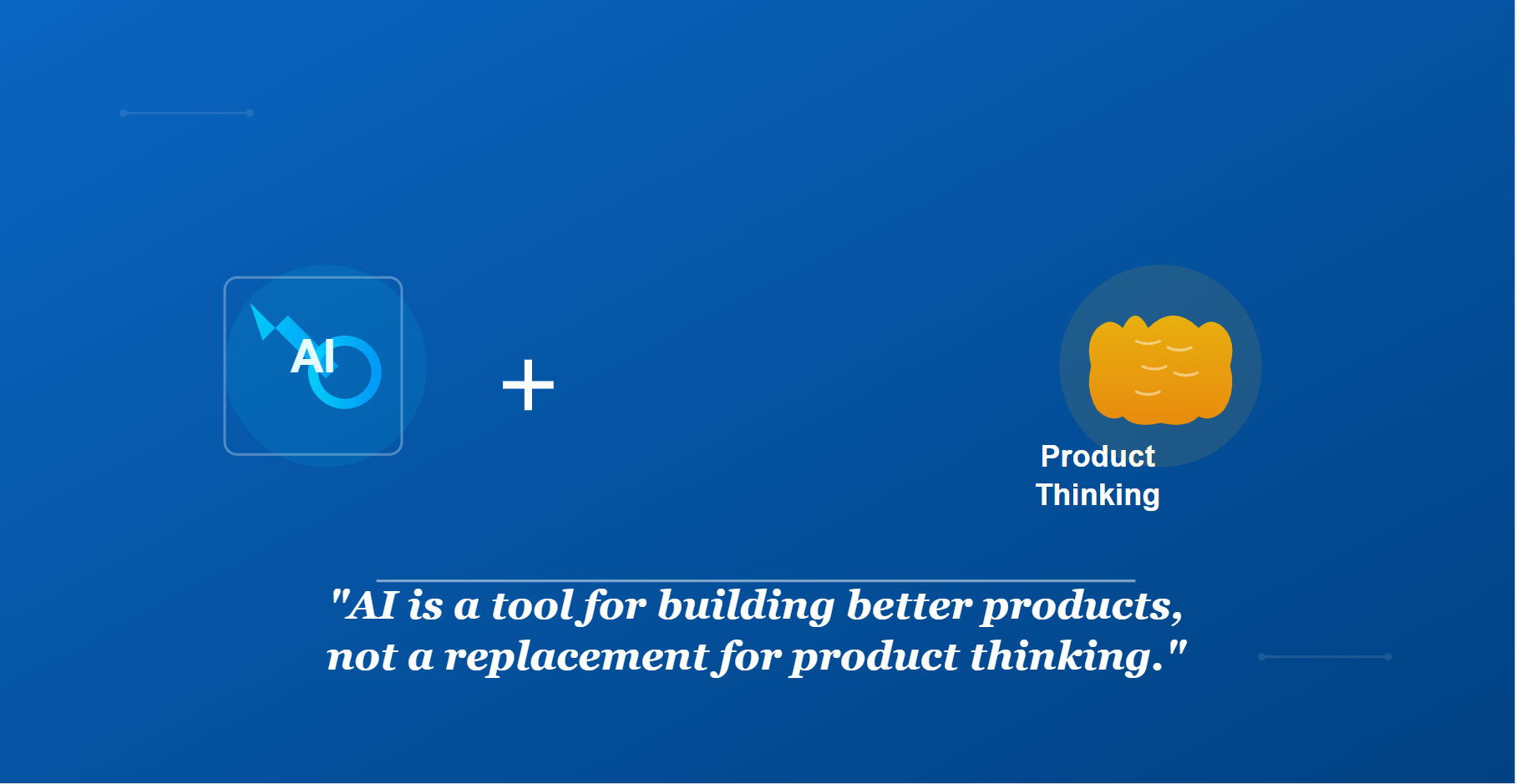 AI

+

Product Thinking

"AI is a tool for building better products, not a replacement for product thinking."